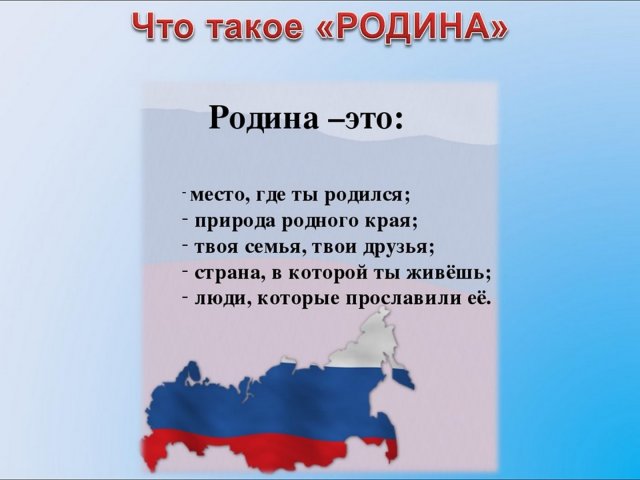 Что такое «РОДИНА»

Родина –это:

- место, где ты родился;
- природа родного края;
- твоя семья, твои друзья;
- страна, в которой ты живёшь;
- люди, которые прославили её.